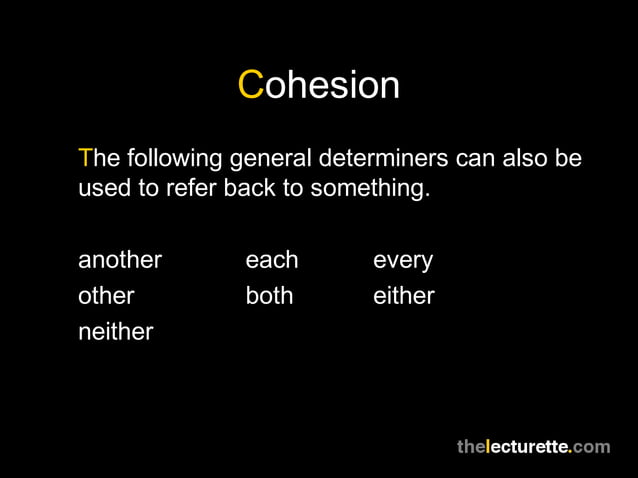 Cohesion

The following general determiners can also be used to refer back to something.

another each every
other both either
neither

thelecturette.com